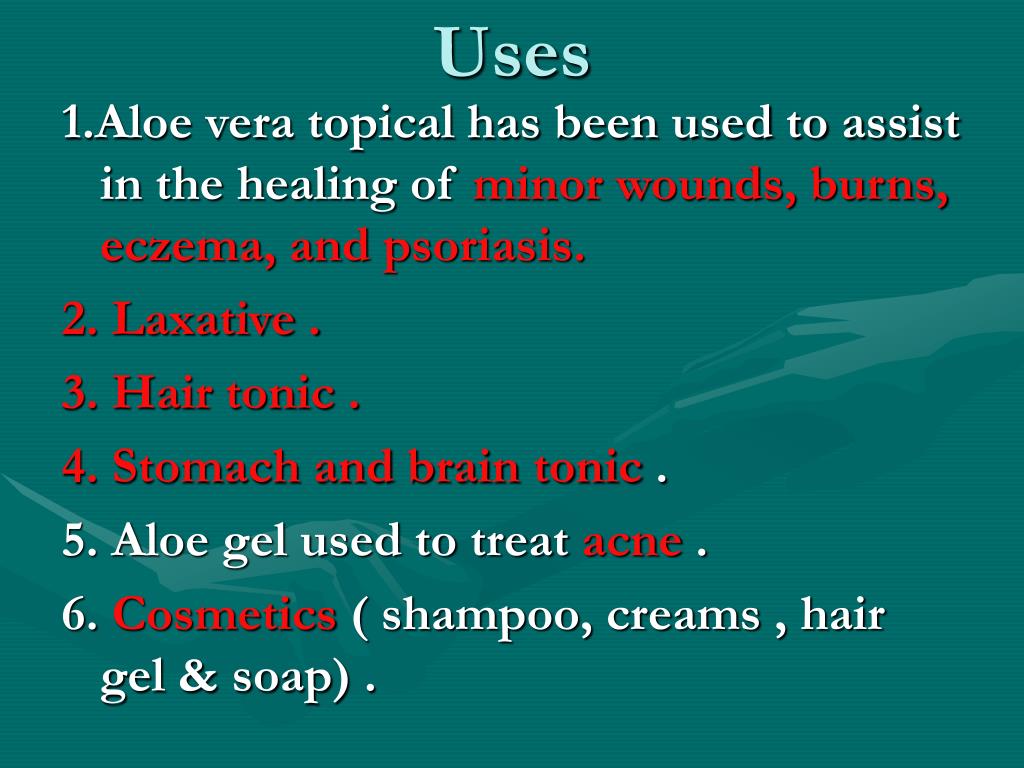 Uses

1.Aloe vera topical has been used to assist in the healing of minor wounds, burns, eczema, and psoriasis.

2. Laxative .

3. Hair tonic .

4. Stomach and brain tonic .

5. Aloe gel used to treat acne .

6. Cosmetics ( shampoo, creams , hair gel & soap) .